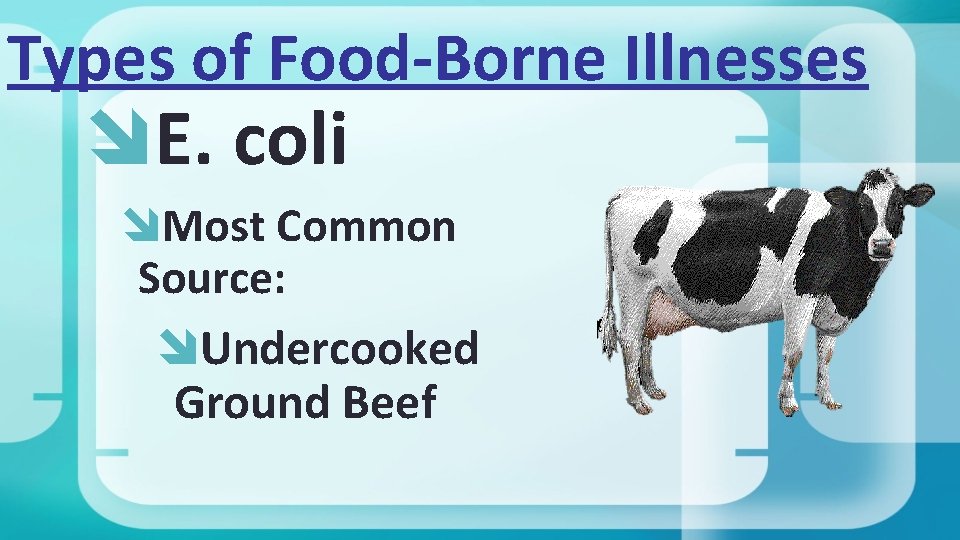 Types of Food-Borne Illnesses

E. coli

Most Common Source:

Undercooked Ground Beef